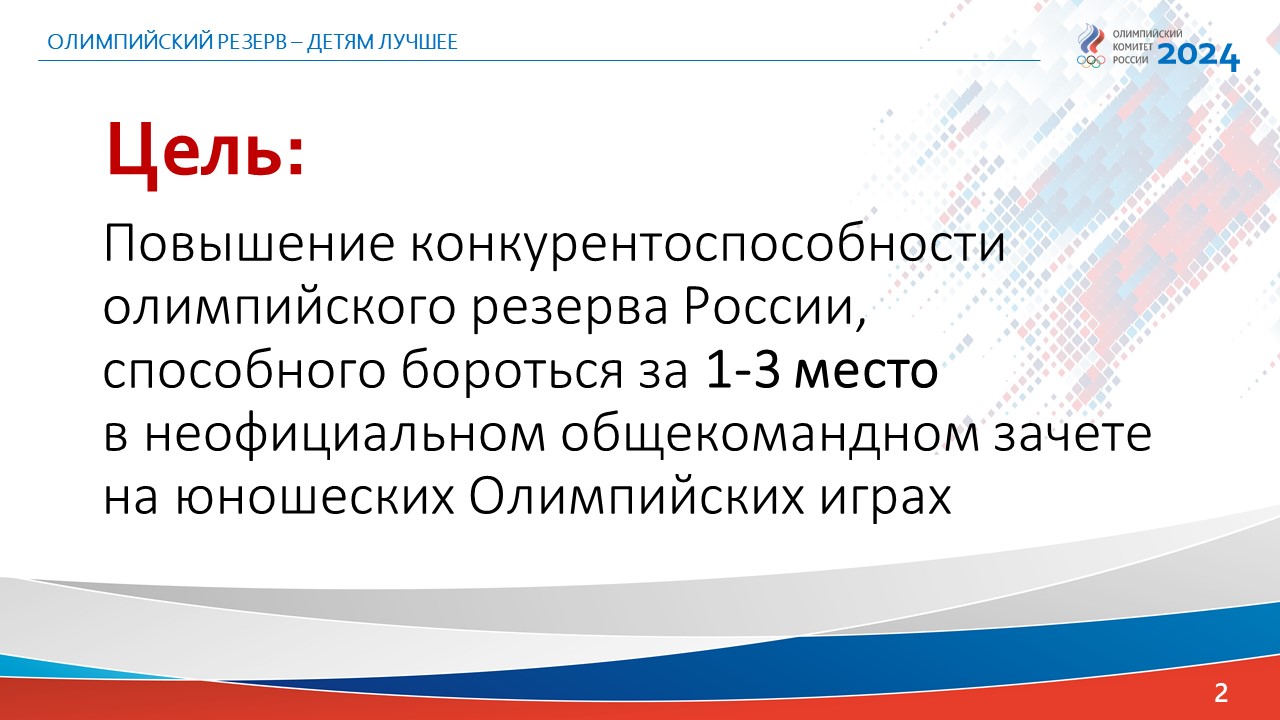 ОЛИМПИЙСКИЙ РЕЗЕРВ – ДЕТЯМ ЛУЧШЕЕ

ОЛИМПИЙСКИЙ КОМИТЕТ РОССИИ 2024

Цель:

Повышение конкурентоспособности олимпийского резерва России, способного бороться за 1-3 место в неофициальном общекомандном зачете на юношеских Олимпийских играх

2